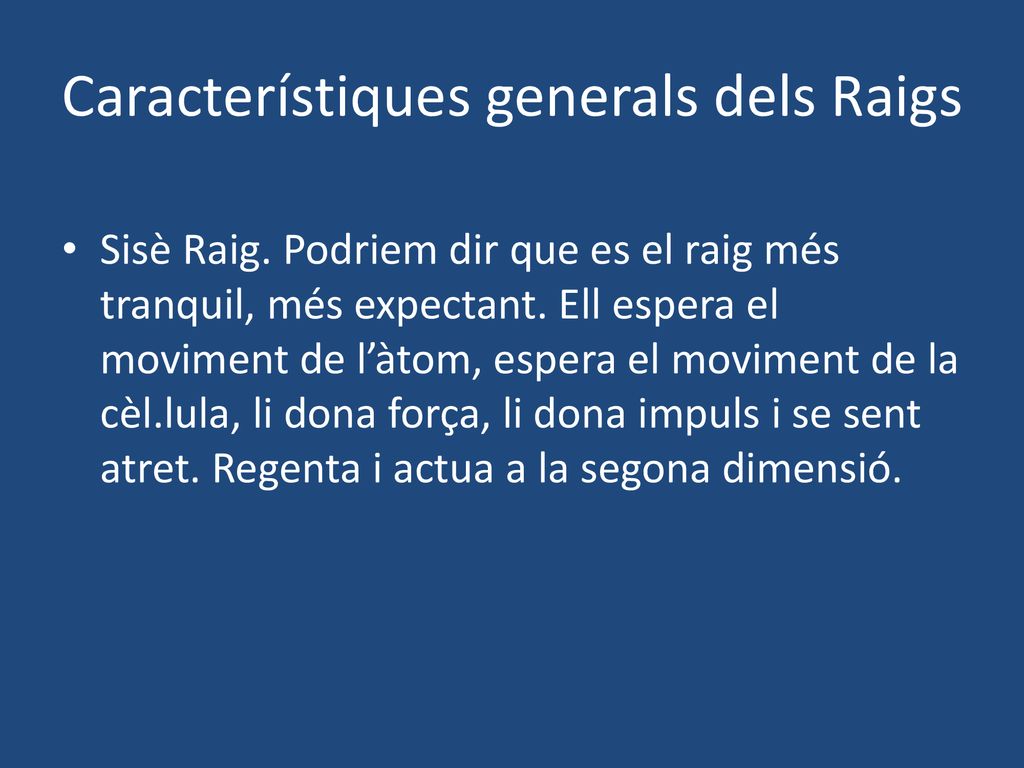 Característiques generals dels Raigs

• Sisè Raig. Podriem dir que es el raig més tranquil, més expectant. Ell espera el moviment de l’àtom, espera el moviment de la cèl.lula, li dona força, li dona impuls i se sent atret. Regenta i actua a la segona dimensió.